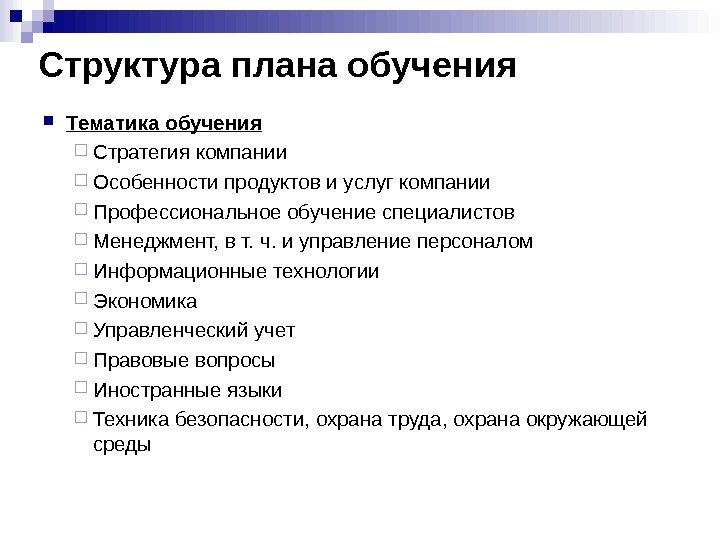 Структура плана обучения

Тематика обучения

Стратегия компании

Особенности продуктов и услуг компании

Профессиональное обучение специалистов

Менеджмент, в т. ч. и управление персоналом

Информационные технологии

Экономика

Управленческий учет

Правовые вопросы

Иностранные языки

Техника безопасности, охрана труда, охрана окружающей среды